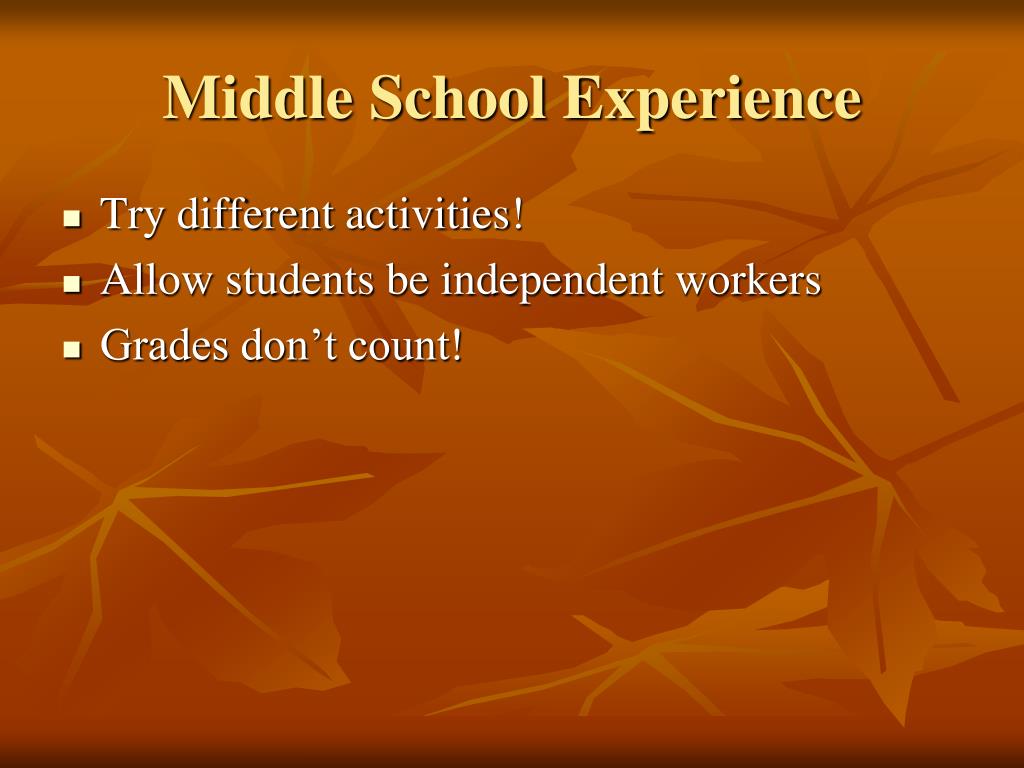 Middle School Experience

- Try different activities!
- Allow students be independent workers
- Grades don’t count!